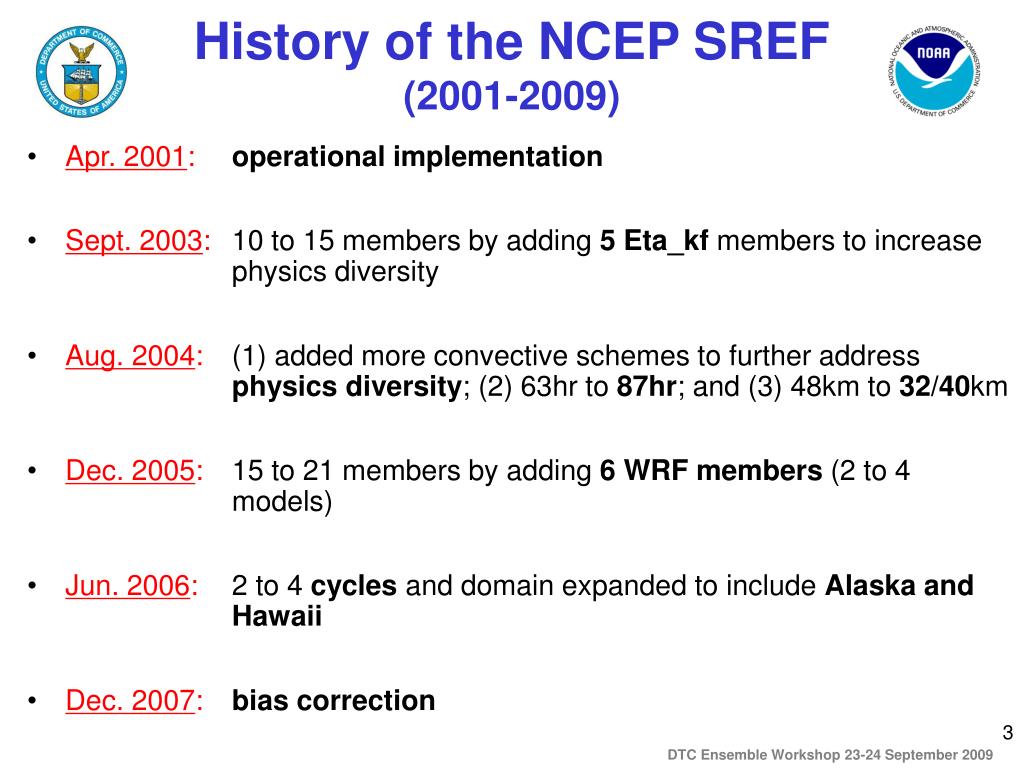 DEPARTMENT OF COMMERCE
UNITED STATES OF AMERICA

History of the NCEP SREF
(2001-2009)

NATIONAL OCEANIC AND ATMOSPHERIC ADMINISTRATION
NOAA
U.S. DEPARTMENT OF COMMERCE

• Apr. 2001: operational implementation

• Sept. 2003: 10 to 15 members by adding 5 Eta_kf members to increase physics diversity

• Aug. 2004: (1) added more convective schemes to further address physics diversity; (2) 63hr to 87hr; and (3) 48km to 32/40km

• Dec. 2005: 15 to 21 members by adding 6 WRF members (2 to 4 models)

• Jun. 2006: 2 to 4 cycles and domain expanded to include Alaska and Hawaii

• Dec. 2007: bias correction

3

DTC Ensemble Workshop 23-24 September 2009